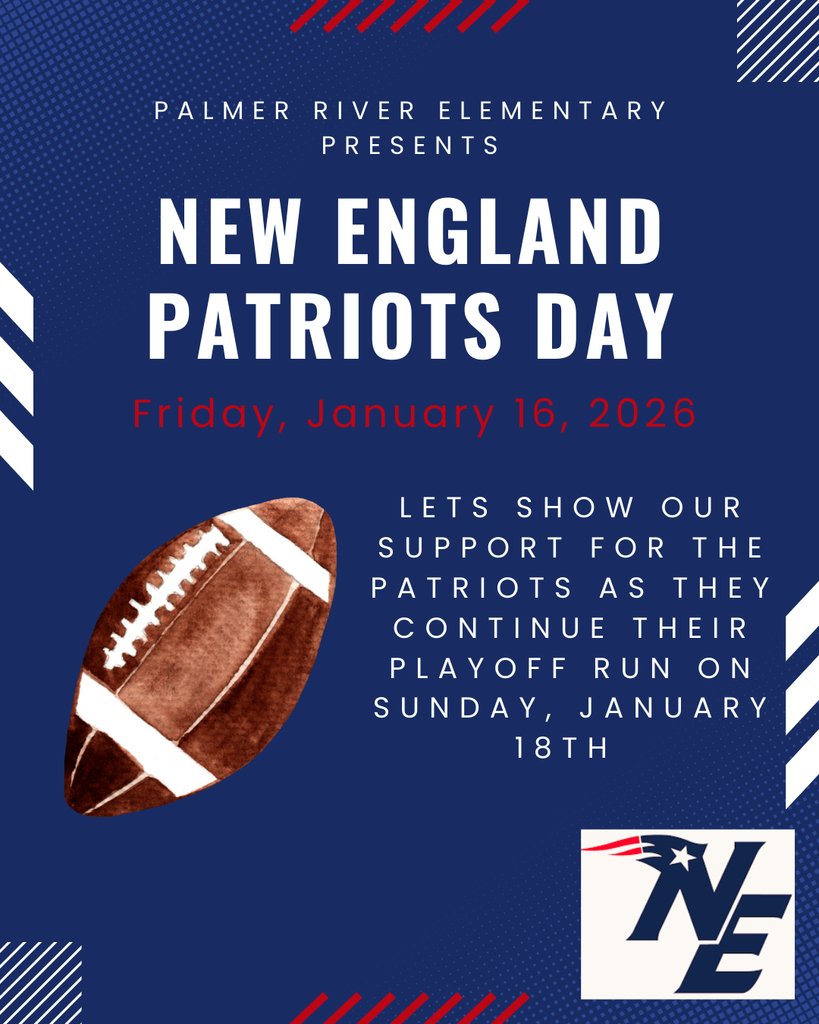 PALMER RIVER ELEMENTARY PRESENTS

NEW ENGLAND PATRIOTS DAY

Friday, January 16, 2026

LETS SHOW OUR SUPPORT FOR THE PATRIOTS AS THEY CONTINUE THEIR PLAYOFF RUN ON SUNDAY, JANUARY 18TH

NE